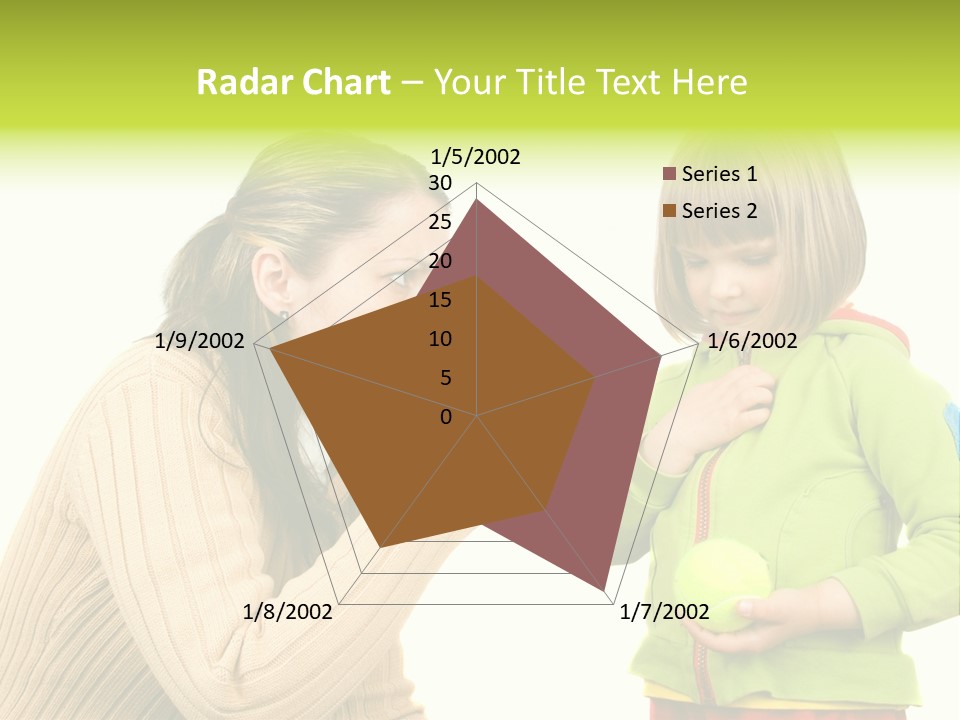 Radar Chart – Your Title Text Here

1/5/2002
30
25
20
15
10
5
0
1/6/2002
1/7/2002
1/8/2002
1/9/2002

Series 1
Series 2